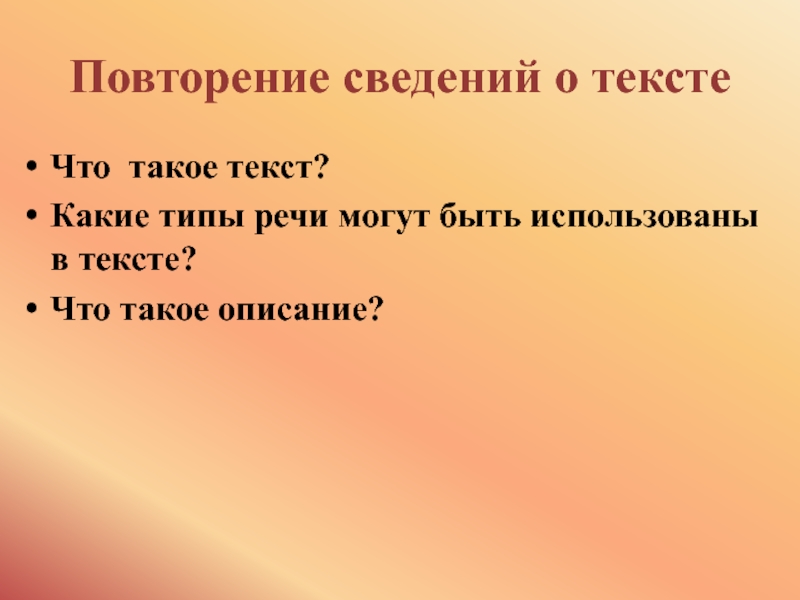 Повторение сведений о тексте

• Что  такое текст?
• Какие типы речи могут быть использованы в тексте?
• Что такое описание?